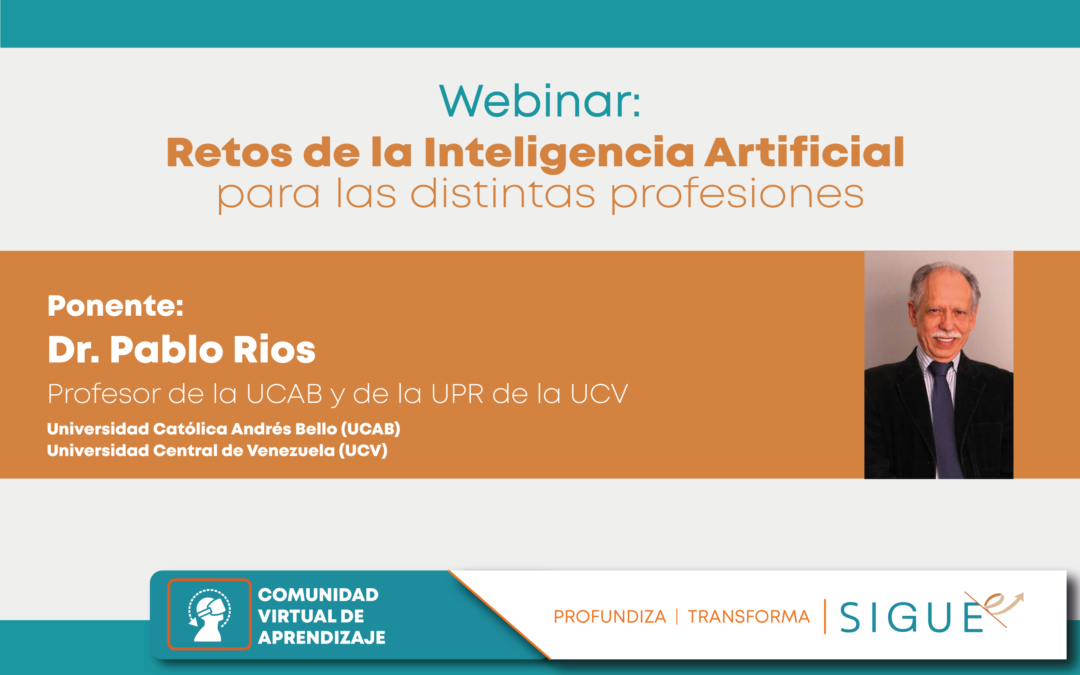 Webinar:
Retos de la Inteligencia Artificial
para las distintas profesiones

Ponente:
Dr. Pablo Rios
Profesor de la UCAB y de la UPR de la UCV
Universidad Católica Andrés Bello (UCAB)
Universidad Central de Venezuela (UCV)

COMUNIDAD VIRTUAL DE APRENDIZAJE

PROFUNDIZA | TRANSFORMA | SIGUE